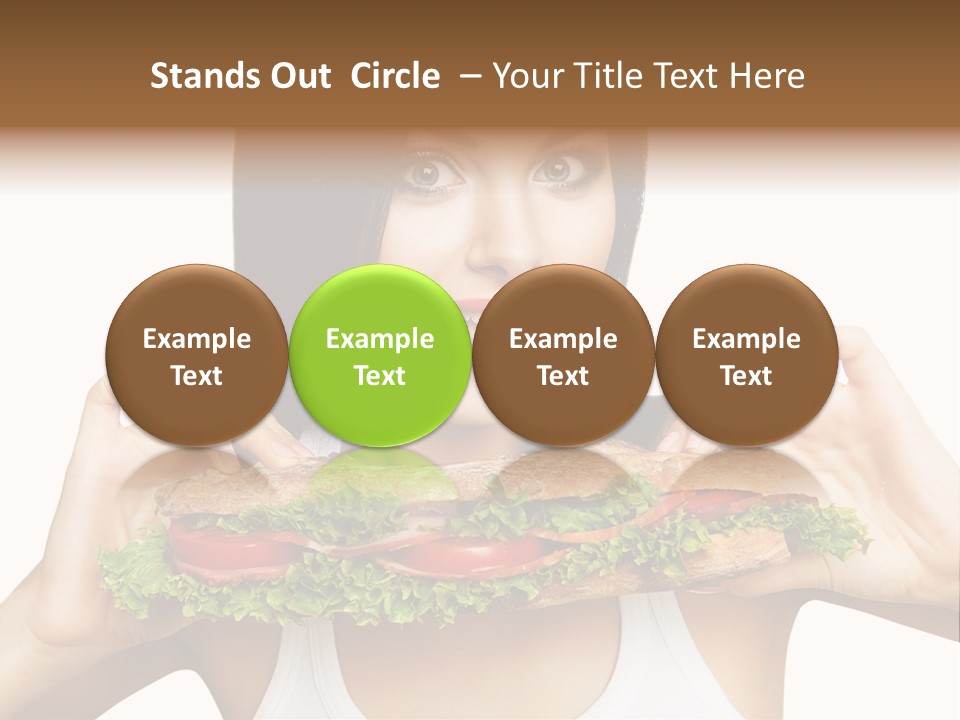 Stands Out Circle – Your Title Text Here

Example Text

Example Text

Example Text

Example Text